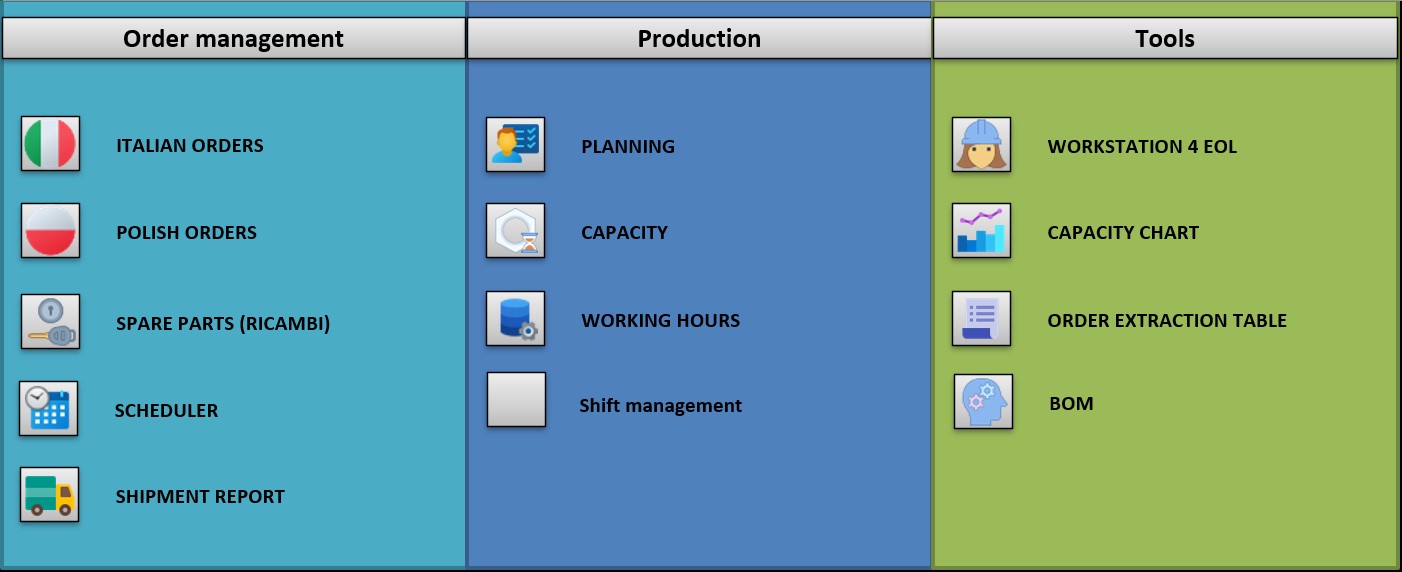 Order management

ITALIAN ORDERS

POLISH ORDERS

SPARE PARTS (RICAMBI)

SCHEDULER

SHIPMENT REPORT

Production

PLANNING

CAPACITY

WORKING HOURS

Shift management

Tools

WORKSTATION 4 EOL

CAPACITY CHART

ORDER EXTRACTION TABLE

BOM